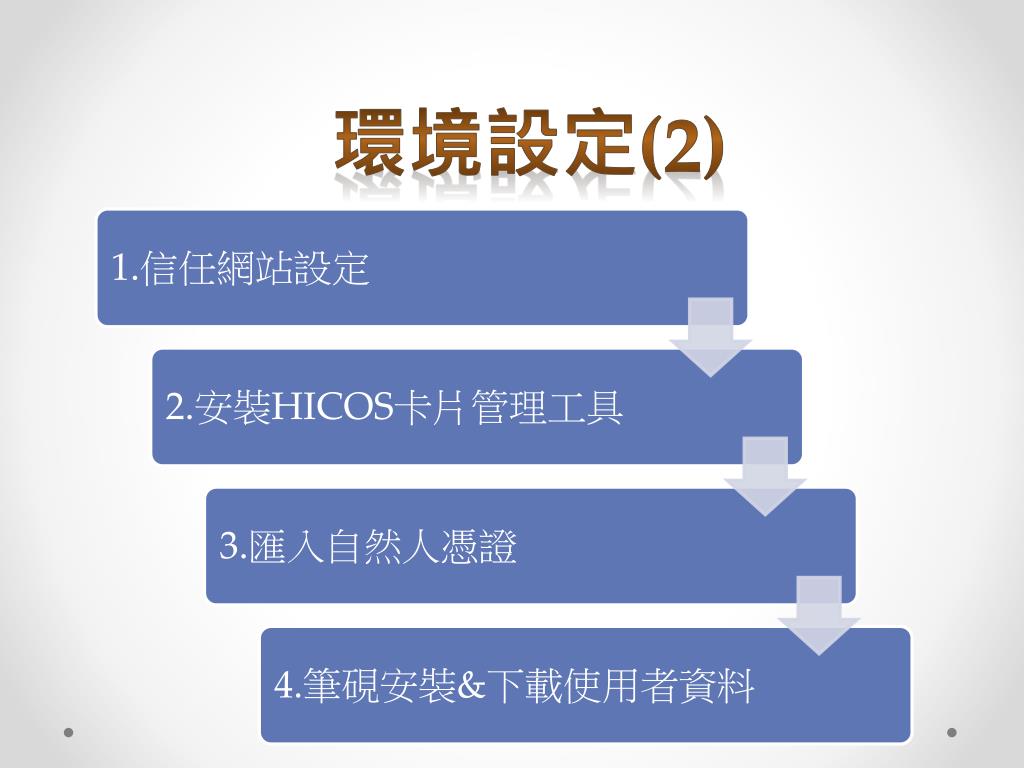 環境設定(2)

1.信任網站設定

2.安裝HICOS卡片管理工具

3.匯入自然人憑證

4.筆硯安裝&下載使用者資料